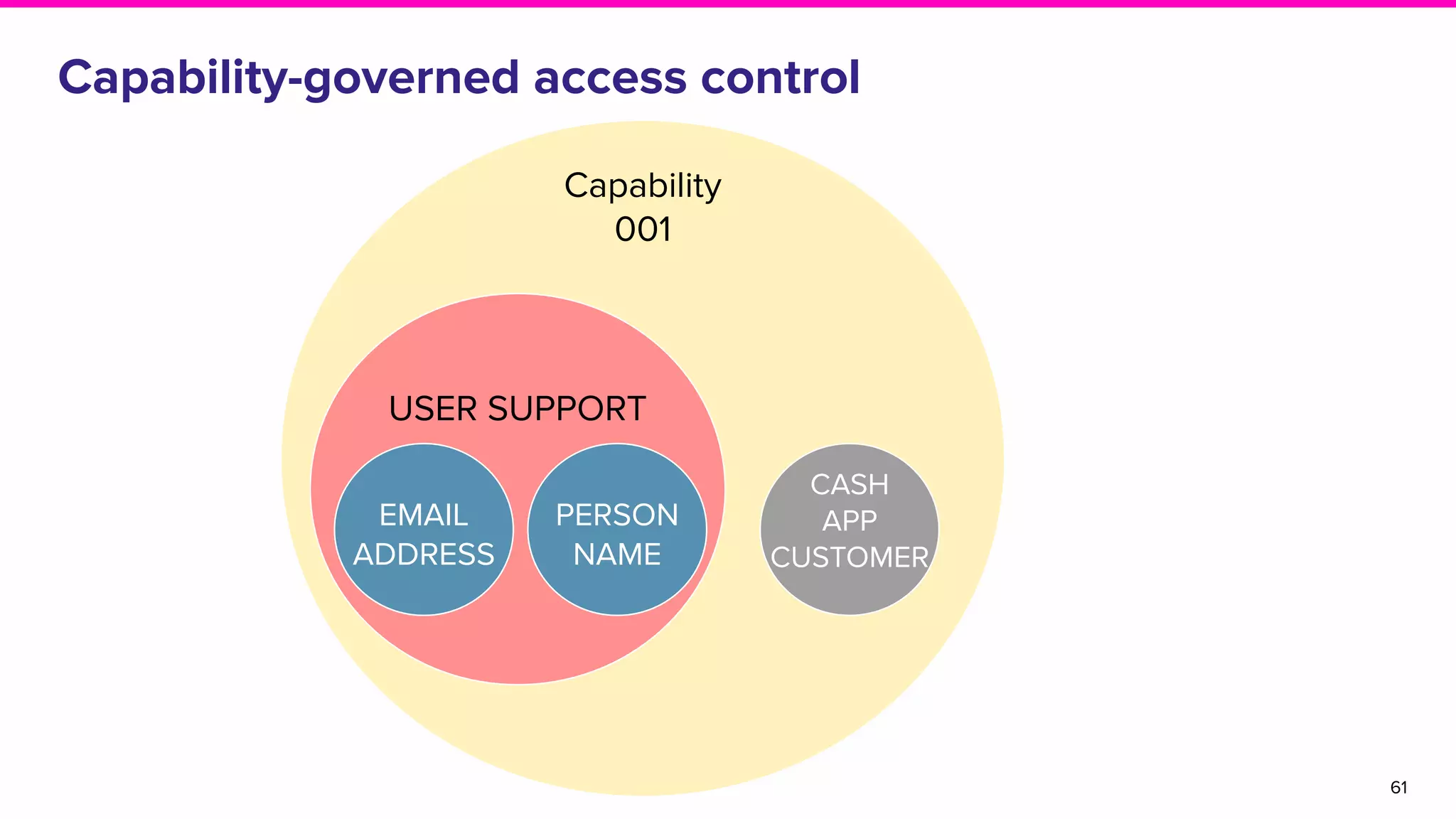 Capability-governed access control

Capability
001

USER SUPPORT

EMAIL
ADDRESS

PERSON
NAME

CASH
APP
CUSTOMER

61